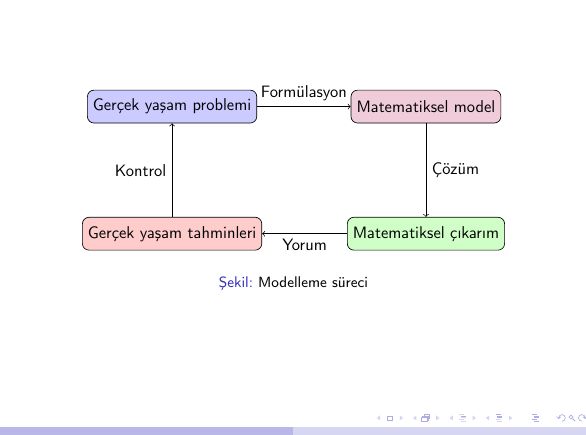 Gerçek yaşam problemi
Formülasyon
Matematiksel model
Kontrol
Çözüm
Gerçek yaşam tahminleri
Yorum
Matematiksel çıkarım

Şekil: Modelleme süreci